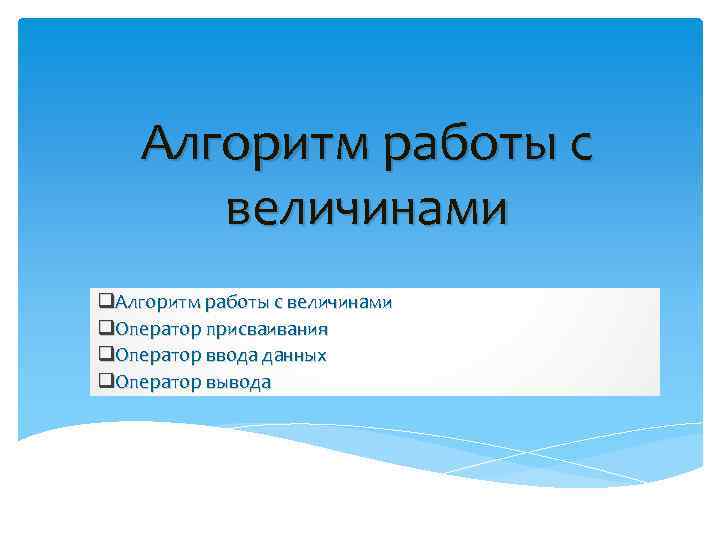 Алгоритм работы с величинами

❑Алгоритм работы с величинами
❑Оператор присваивания
❑Оператор ввода данных
❑Оператор вывода